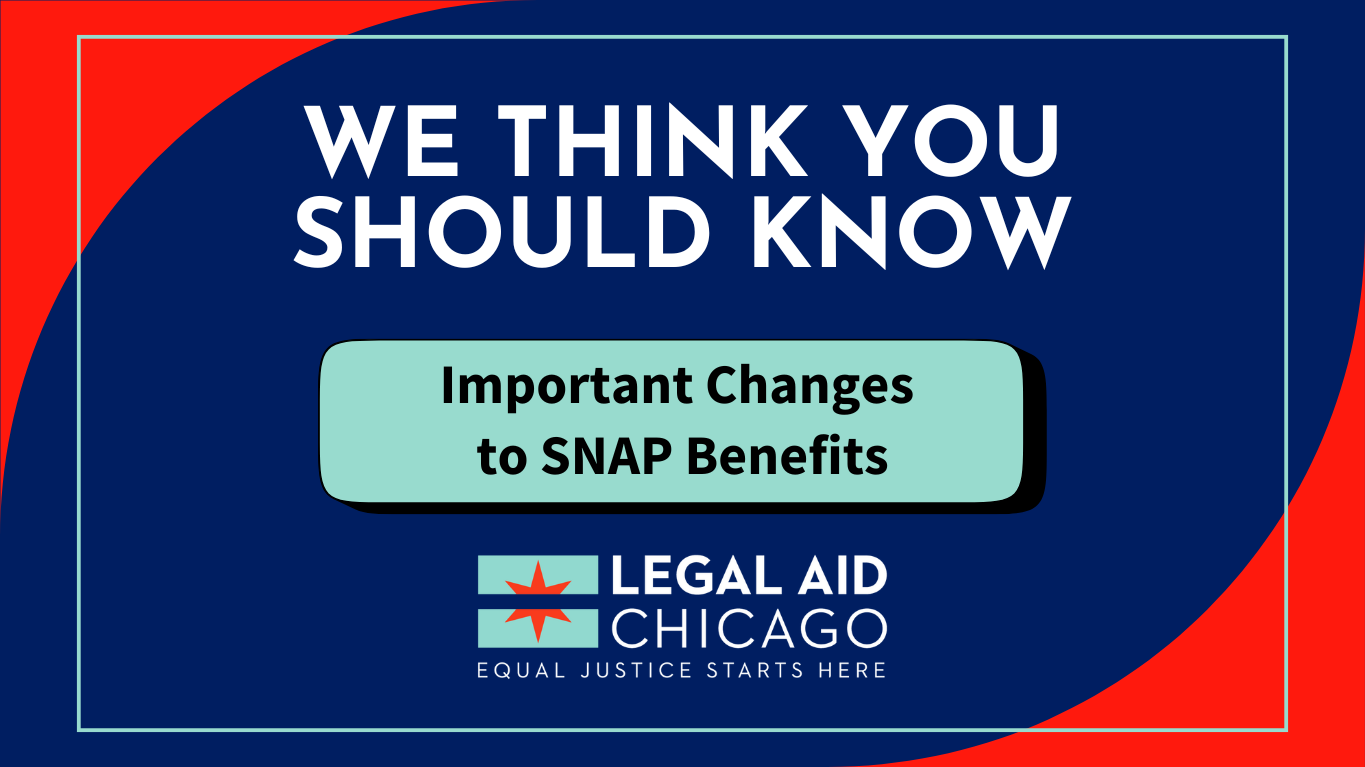 WE THINK YOU SHOULD KNOW

Important Changes to SNAP Benefits

LEGAL AID CHICAGO
EQUAL JUSTICE STARTS HERE